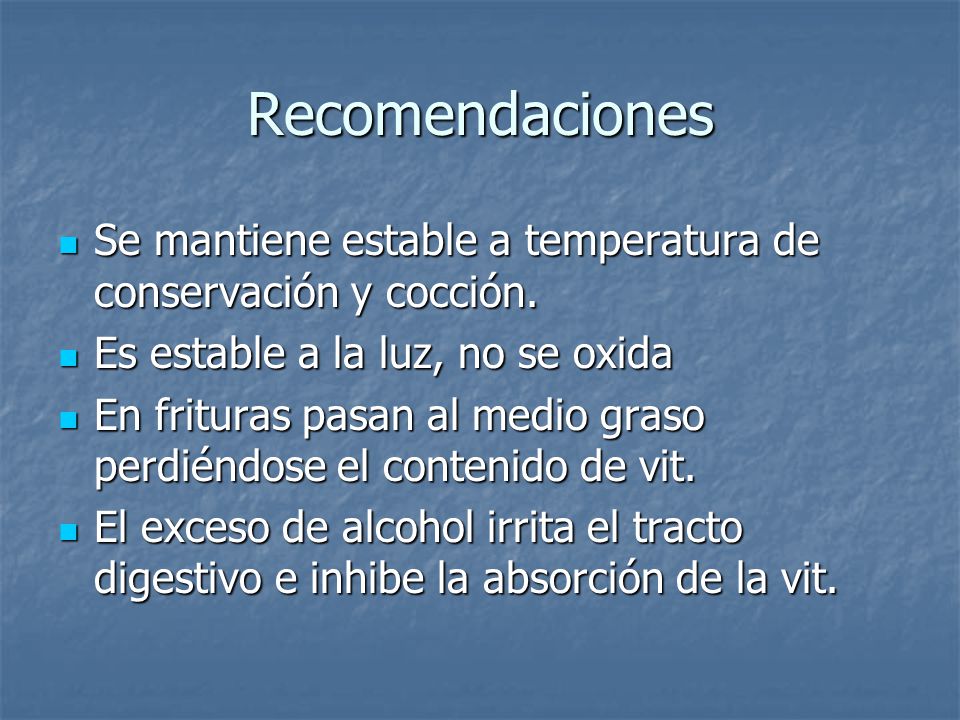 Recomendaciones

- Se mantiene estable a temperatura de conservación y cocción.
- Es estable a la luz, no se oxida
- En frituras pasan al medio graso perdiéndose el contenido de vit.
- El exceso de alcohol irrita el tracto digestivo e inhibe la absorción de la vit.